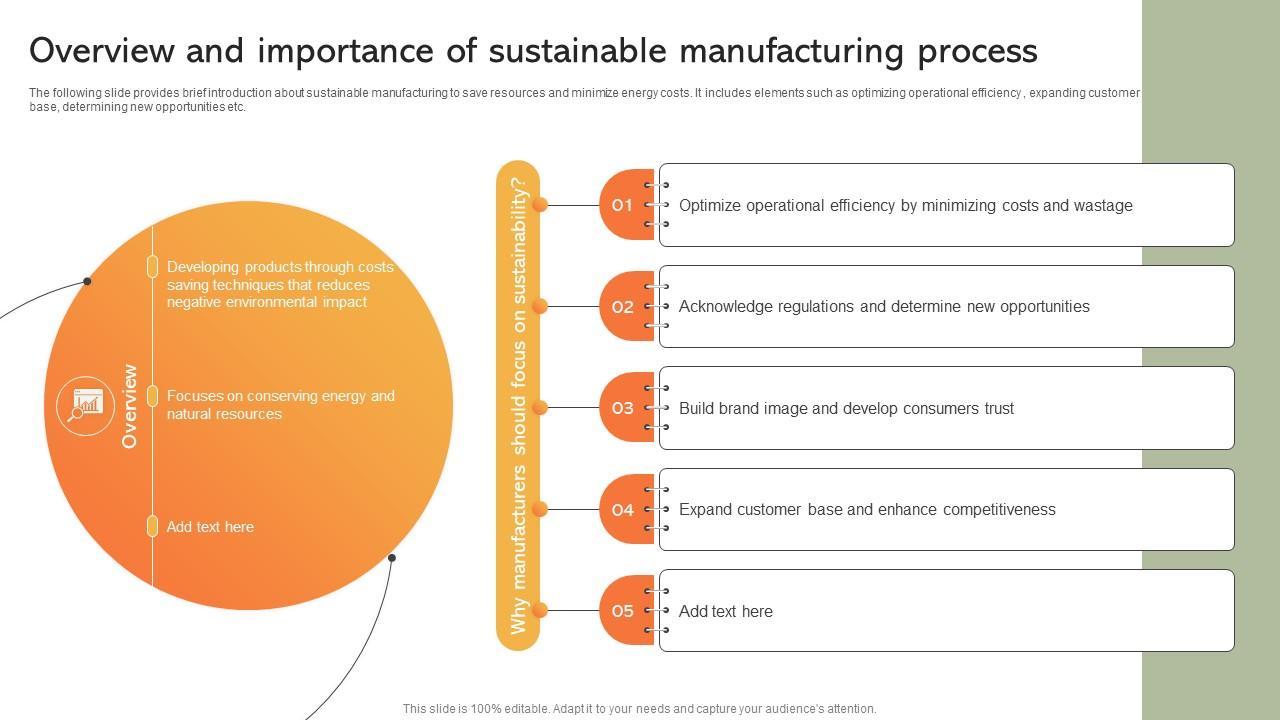 Overview and importance of sustainable manufacturing process

The following slide provides brief introduction about sustainable manufacturing to save resources and minimize energy costs. It includes elements such as optimizing operational efficiency , expanding customer base, determining new opportunities etc.

Overview

Developing products through costs saving techniques that reduces negative environmental impact

Focuses on conserving energy and natural resources

Add text here

Why manufacturers should focus on sustainability?

01 Optimize operational efficiency by minimizing costs and wastage

02 Acknowledge regulations and determine new opportunities

03 Build brand image and develop consumers trust

04 Expand customer base and enhance competitiveness

05 Add text here

This slide is 100% editable. Adapt it to your needs and capture your audience's attention.